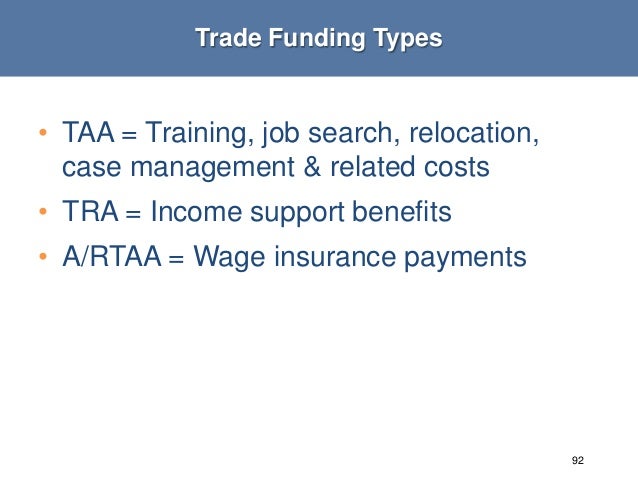 Trade Funding Types

• TAA = Training, job search, relocation, case management & related costs
• TRA = Income support benefits
• A/RTAA = Wage insurance payments

92